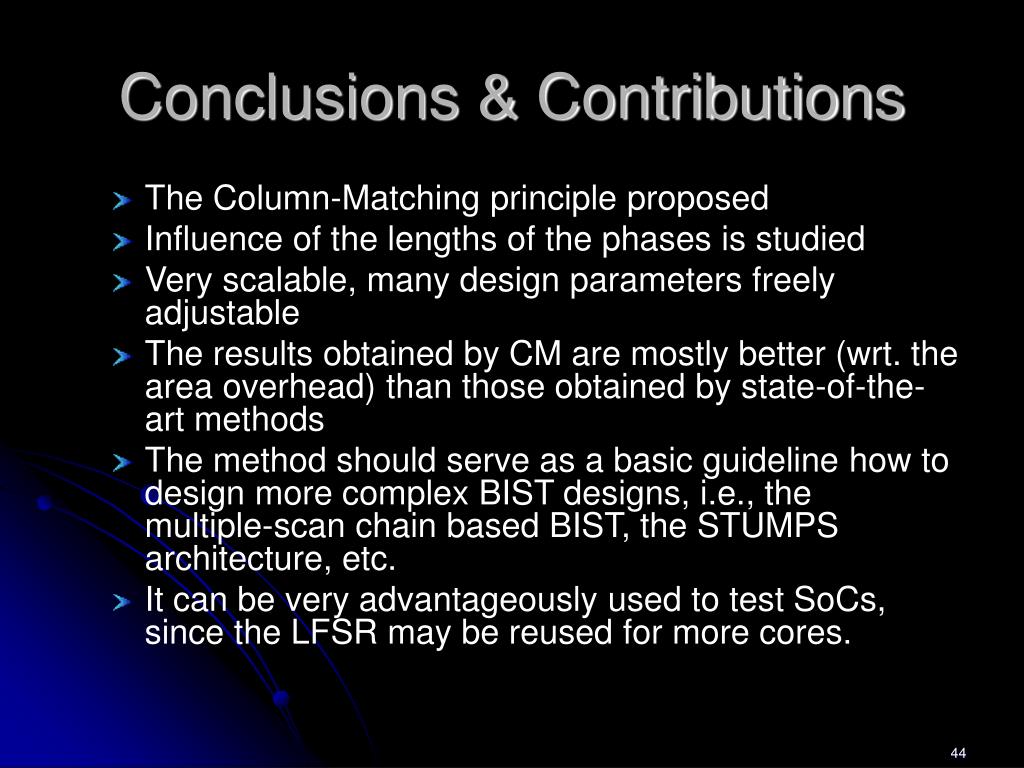 Conclusions & Contributions

The Column-Matching principle proposed

Influence of the lengths of the phases is studied

Very scalable, many design parameters freely adjustable

The results obtained by CM are mostly better (wrt. the area overhead) than those obtained by state-of-the-art methods

The method should serve as a basic guideline how to design more complex BIST designs, i.e., the multiple-scan chain based BIST, the STUMPS architecture, etc.

It can be very advantageously used to test SoCs, since the LFSR may be reused for more cores.

44